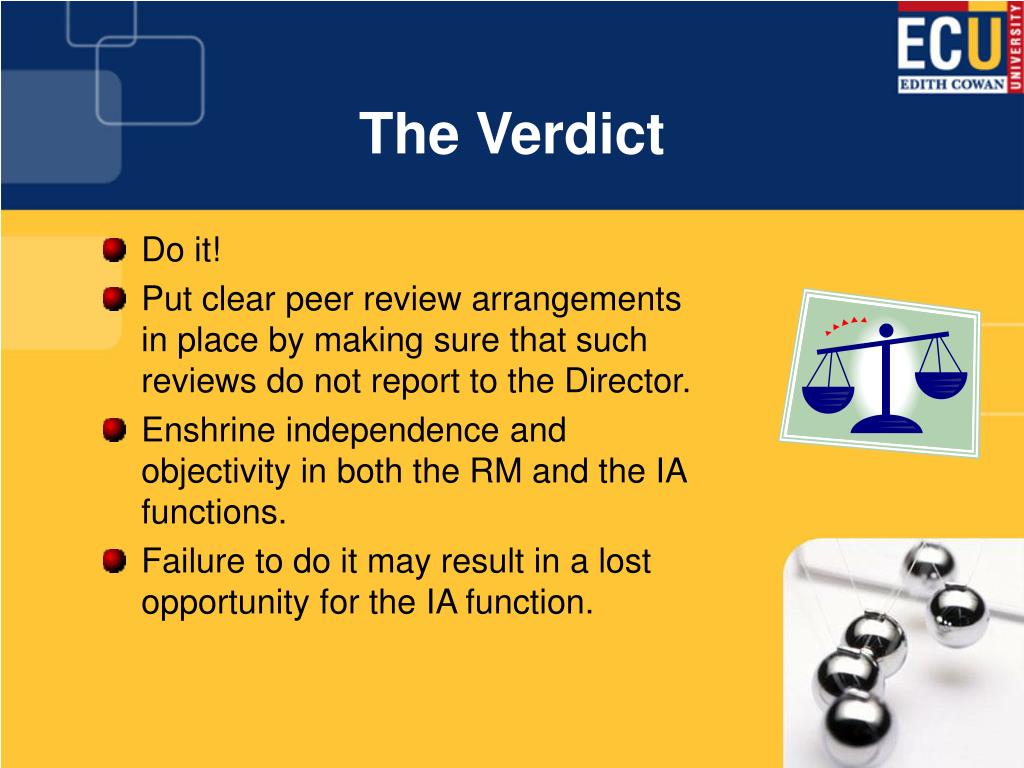 ECU
EDITH COWAN
UNIVERSITY

The Verdict

Do it!

Put clear peer review arrangements in place by making sure that such reviews do not report to the Director.

Enshrine independence and objectivity in both the RM and the IA functions.

Failure to do it may result in a lost opportunity for the IA function.